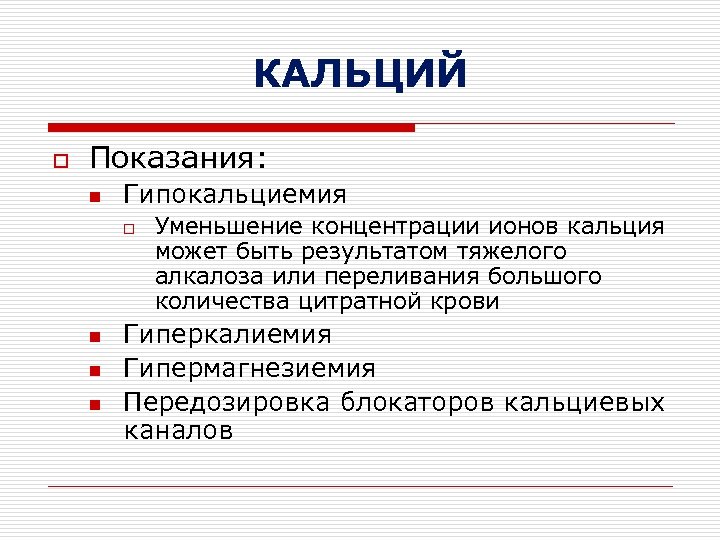 КАЛЬЦИЙ

Показания:

Гипокальциемия

Уменьшение концентрации ионов кальция может быть результатом тяжелого алкалоза или переливания большого количества цитратной крови

Гиперкалиемия

Гипермагнезиемия

Передозировка блокаторов кальциевых каналов